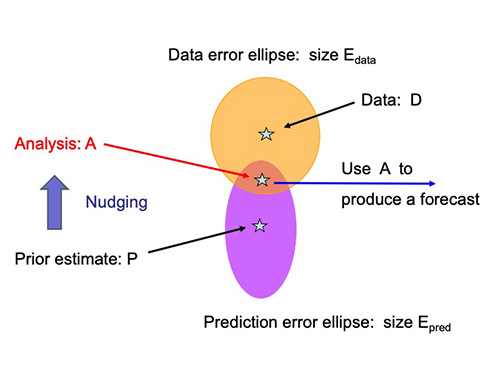 Data error ellipse: size $E_{data}$

Data: D

Analysis: A

Use A to produce a forecast

Nudging

Prior estimate: P

Prediction error ellipse: size $E_{pred}$